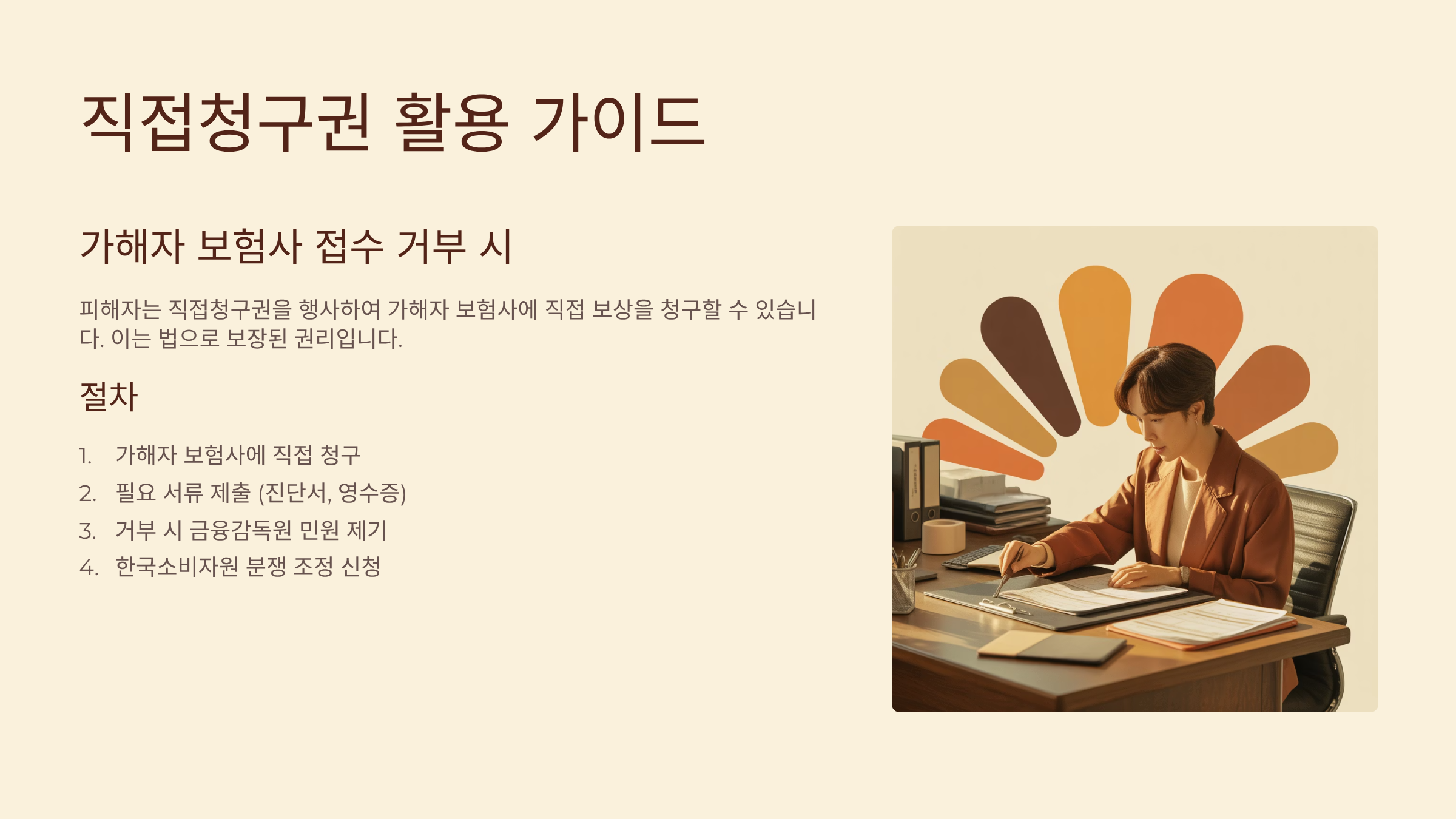 직접청구권 활용 가이드

가해자 보험사 접수 거부 시

피해자는 직접청구권을 행사하여 가해자 보험사에 직접 보상을 청구할 수 있습니다. 이는 법으로 보장된 권리입니다.

절차

1. 가해자 보험사에 직접 청구
2. 필요 서류 제출 (진단서, 영수증)
3. 거부 시 금융감독원 민원 제기
4. 한국소비자원 분쟁 조정 신청